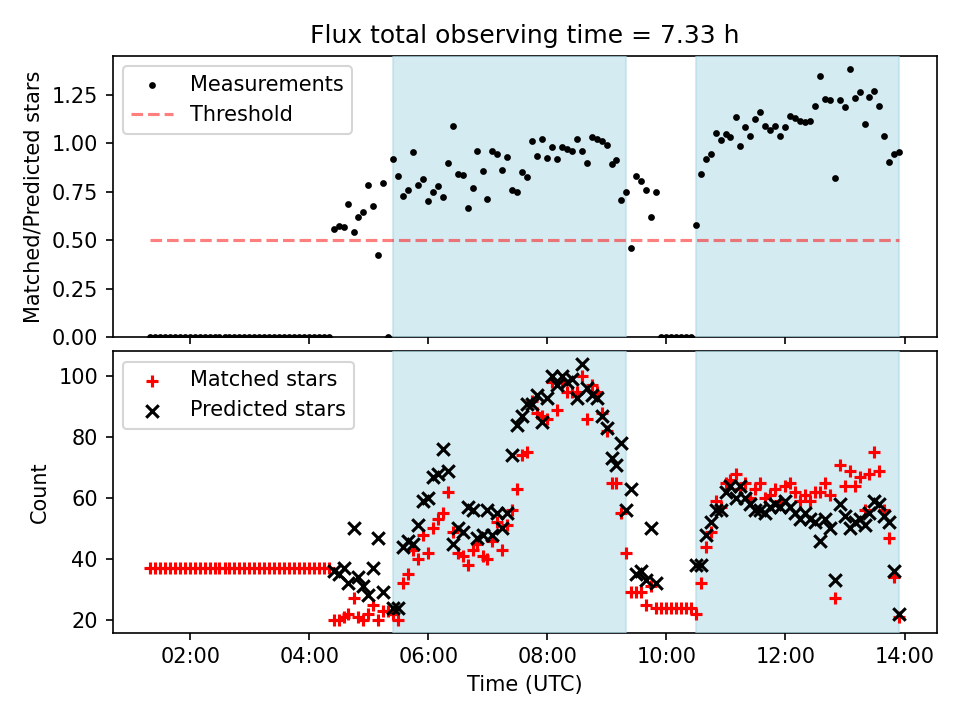 Flux total observing time = 7.33 h

Measurements
Threshold

Matched/Predicted stars

1.25
1.00
0.75
0.50
0.25
0.00

Matched stars
Predicted stars

Count

100
80
60
40
20

02:00
04:00
06:00
08:00
10:00
12:00
14:00

Time (UTC)